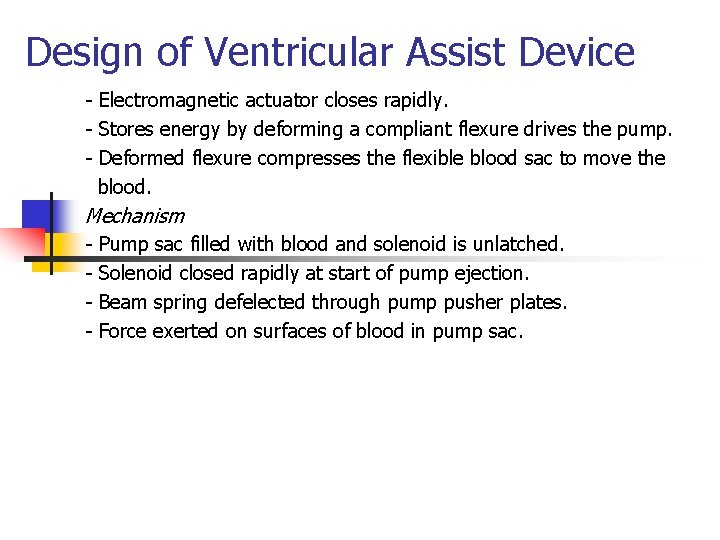 Design of Ventricular Assist Device

- Electromagnetic actuator closes rapidly.
- Stores energy by deforming a compliant flexure drives the pump.
- Deformed flexure compresses the flexible blood sac to move the blood.

Mechanism
- Pump sac filled with blood and solenoid is unlatched.
- Solenoid closed rapidly at start of pump ejection.
- Beam spring defelected through pump pusher plates.
- Force exerted on surfaces of blood in pump sac.